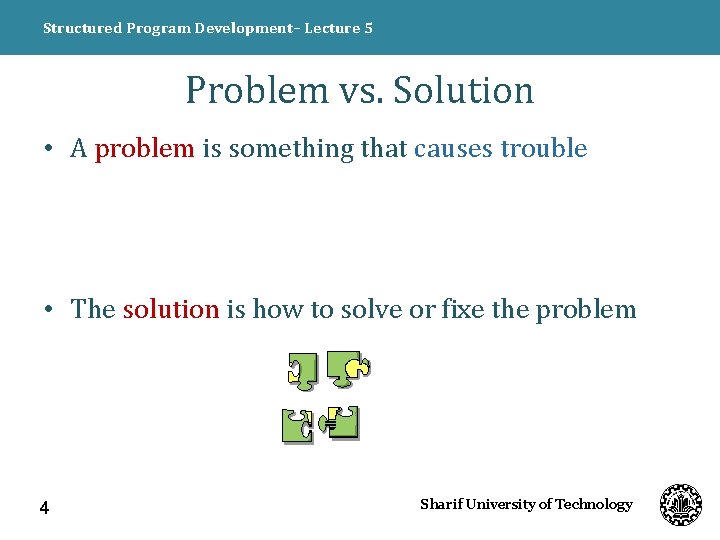 Structured Program Development– Lecture 5

Problem vs. Solution

• A problem is something that causes trouble

• The solution is how to solve or fixe the problem

4

Sharif University of Technology